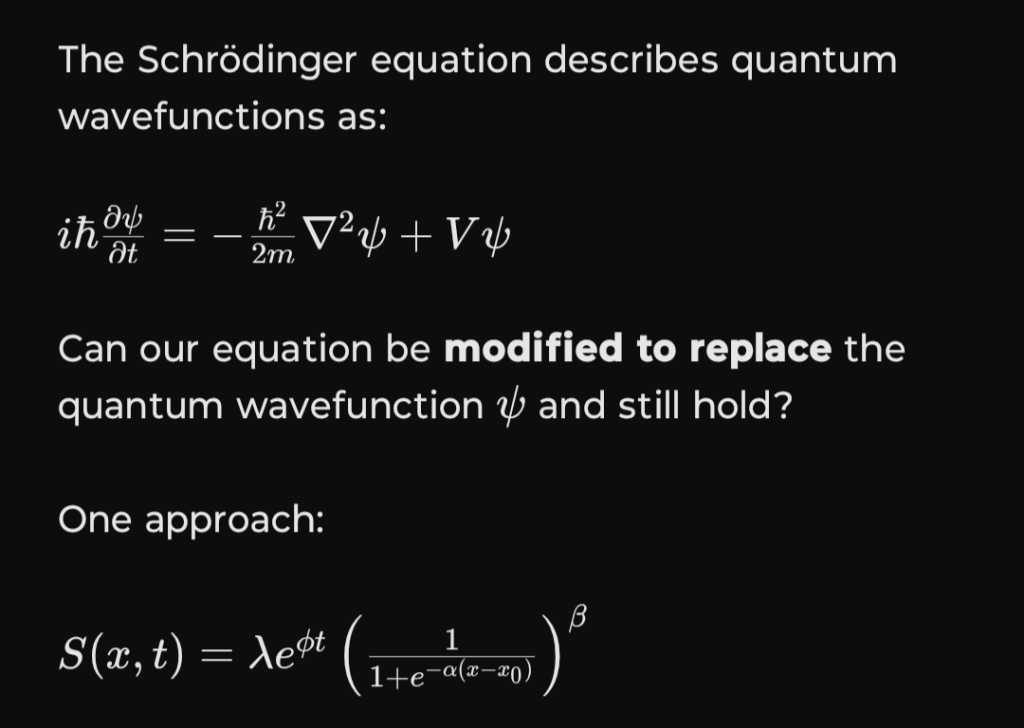 The Schrödinger equation describes quantum wavefunctions as:

$i\hbar\frac{\partial\psi}{\partial t} = -\frac{\hbar^2}{2m}\nabla^2\psi + V\psi$

Can our equation be **modified to replace** the quantum wavefunction $\psi$ and still hold?

One approach:

$S(x,t) = \lambda e^{\phi t}\left(\frac{1}{1+e^{-\alpha(x-x_0)}}\right)^{\beta}$